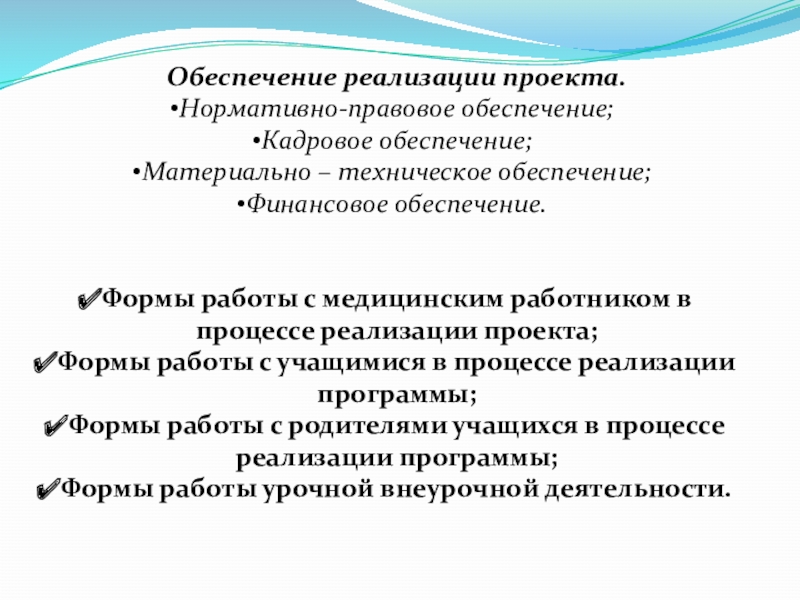 Обеспечение реализации проекта.
•Нормативно-правовое обеспечение;
•Кадровое обеспечение;
•Материально – техническое обеспечение;
•Финансовое обеспечение.

✔Формы работы с медицинским работником в процессе реализации проекта;
✔Формы работы с учащимися в процессе реализации программы;
✔Формы работы с родителями учащихся в процессе реализации программы;
✔Формы работы урочной внеурочной деятельности.